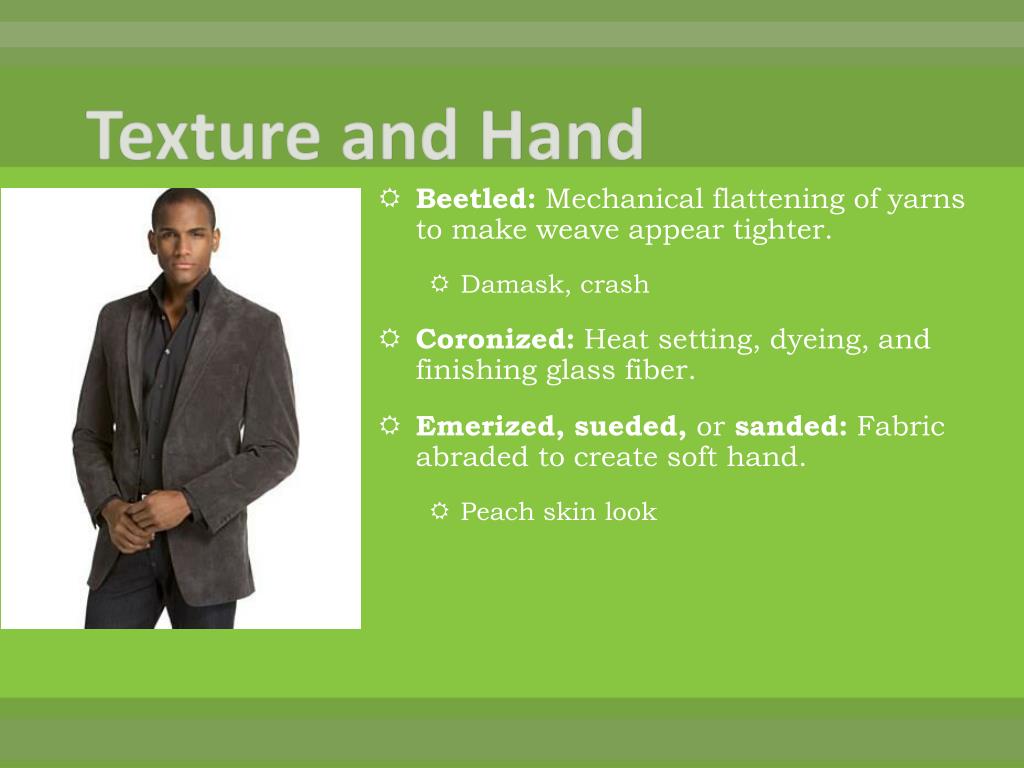 Texture and Hand

Beetled: Mechanical flattening of yarns to make weave appear tighter.

Damask, crash

Coronized: Heat setting, dyeing, and finishing glass fiber.

Emerized, sueded, or sanded: Fabric abraded to create soft hand.

Peach skin look